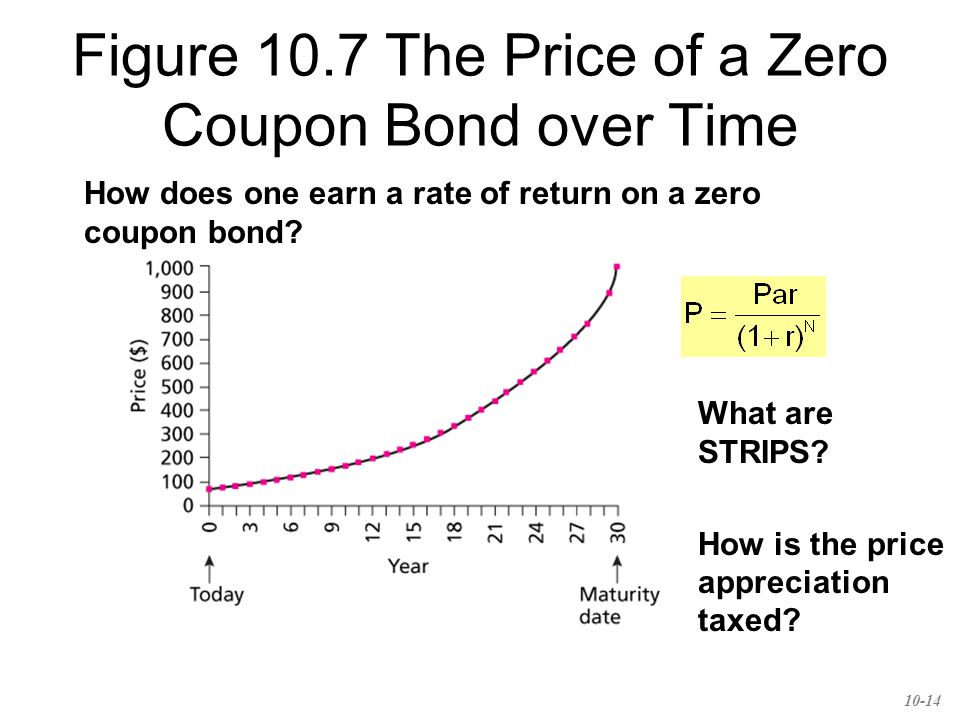 Figure 10.7 The Price of a Zero Coupon Bond over Time

How does one earn a rate of return on a zero coupon bond?

1,000
900
800
700
600
500
400
300
200
100
0

Price ($)

0
3
6
9
12
15
18
21
24
27
30

Year

Today

Maturity date

$P = \frac{Par}{(1+r)^N}$

What are STRIPS?

How is the price appreciation taxed?

10-14